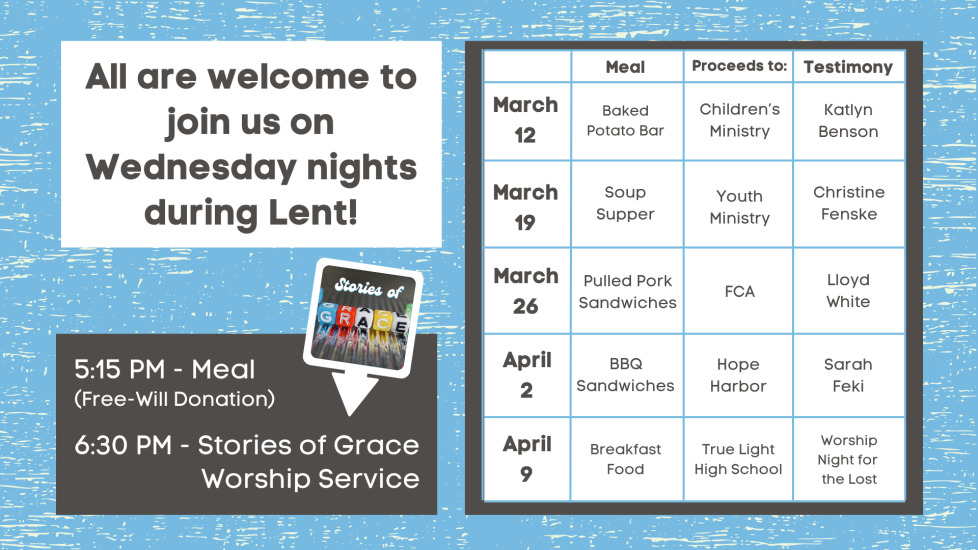 All are welcome to join us on Wednesday nights during Lent!

Stories of GRACE

5:15 PM - Meal
(Free-Will Donation)

6:30 PM - Stories of Grace Worship Service

| | Meal | Proceeds to: | Testimony |
|---|---|---|---|
| March 12 | Baked Potato Bar | Children's Ministry | Katlyn Benson |
| March 19 | Soup Supper | Youth Ministry | Christine Fenske |
| March 26 | Pulled Pork Sandwiches | FCA | Lloyd White |
| April 2 | BBQ Sandwiches | Hope Harbor | Sarah Feki |
| April 9 | Breakfast Food | True Light High School | Worship Night for the Lost |